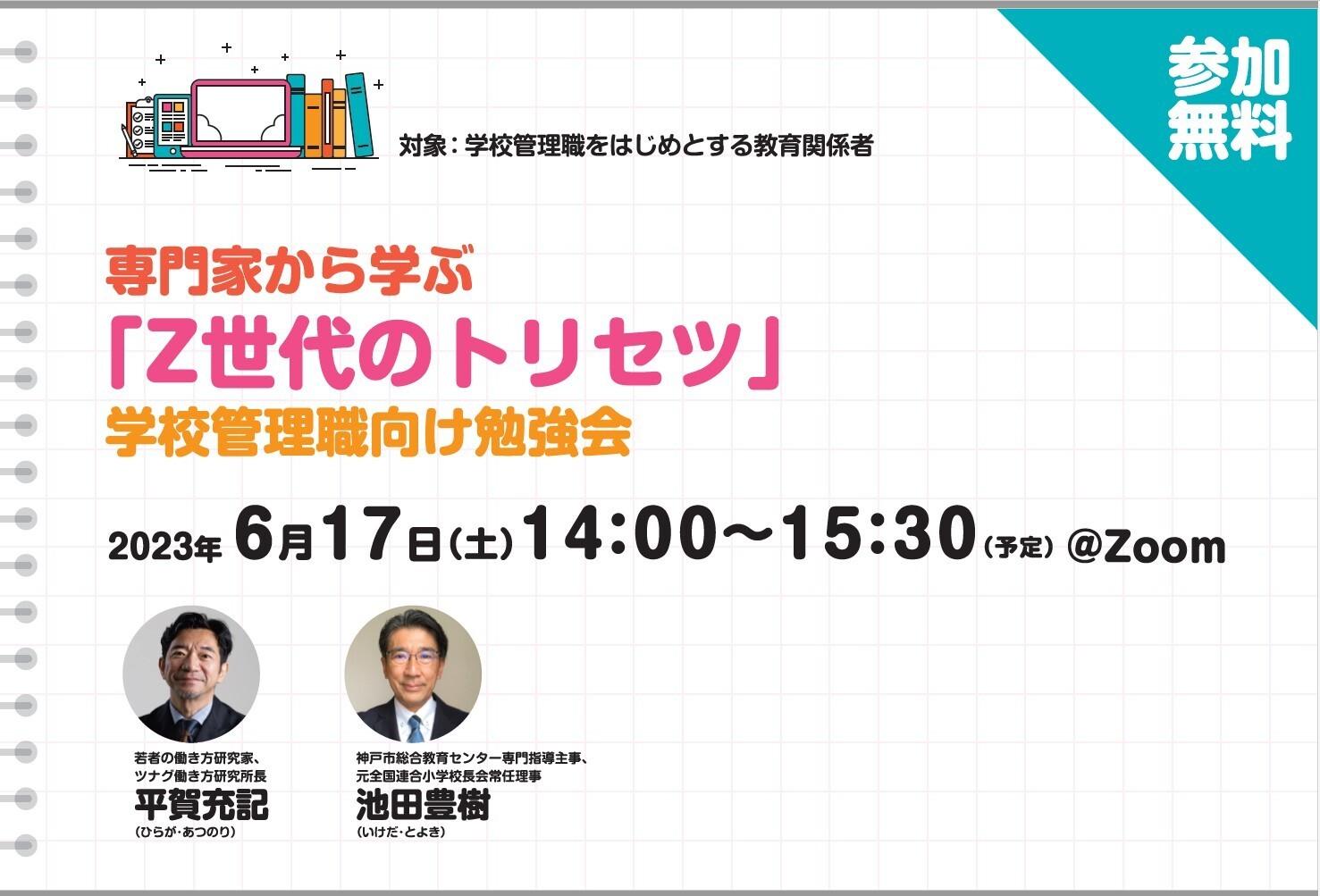 参加無料

対象：学校管理職をはじめとする教育関係者

専門家から学ぶ
「Z世代のトリセツ」
学校管理職向け勉強会

2023年 6月17日（土）14:00〜15:30（予定）@Zoom

若者の働き方研究家、
ツナグ働き方研究所長
平賀充記
（ひらが・あつのり）

神戸市総合教育センター専門指導主事、
元全国連合小学校長会常任理事
池田豊樹
（いけだ・とよき）